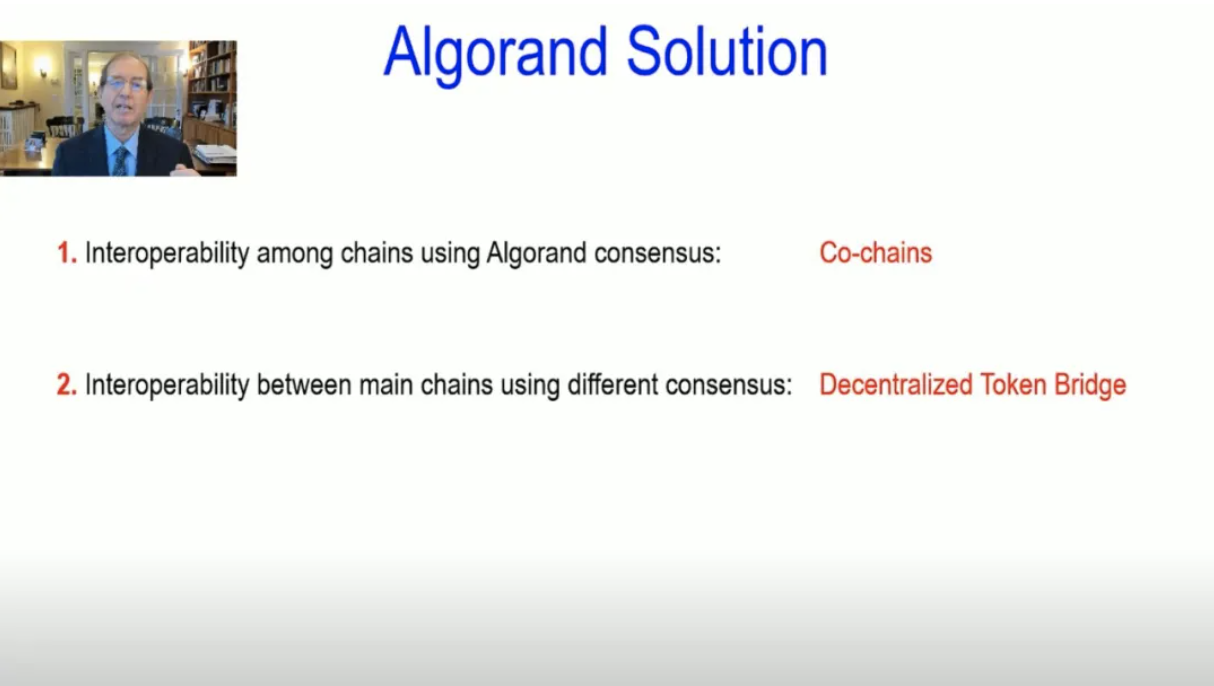 Algorand Solution

1. Interoperability among chains using Algorand consensus: Co-chains

2. Interoperability between main chains using different consensus: Decentralized Token Bridge